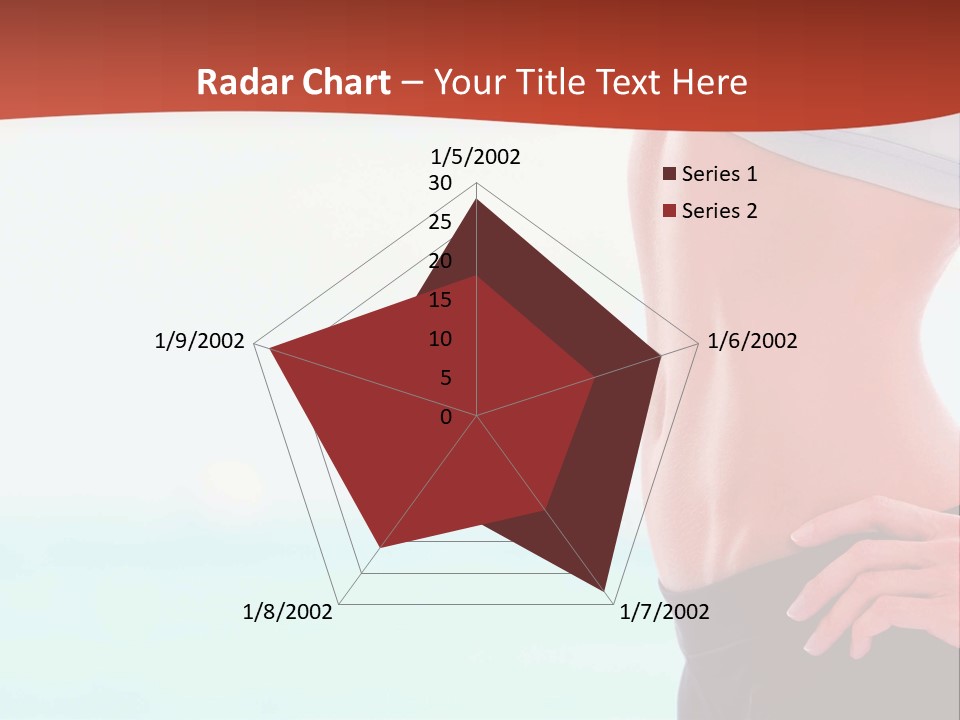 Radar Chart – Your Title Text Here

1/5/2002
30
25
20
15
10
5
0
1/6/2002
1/7/2002
1/8/2002
1/9/2002

Series 1
Series 2